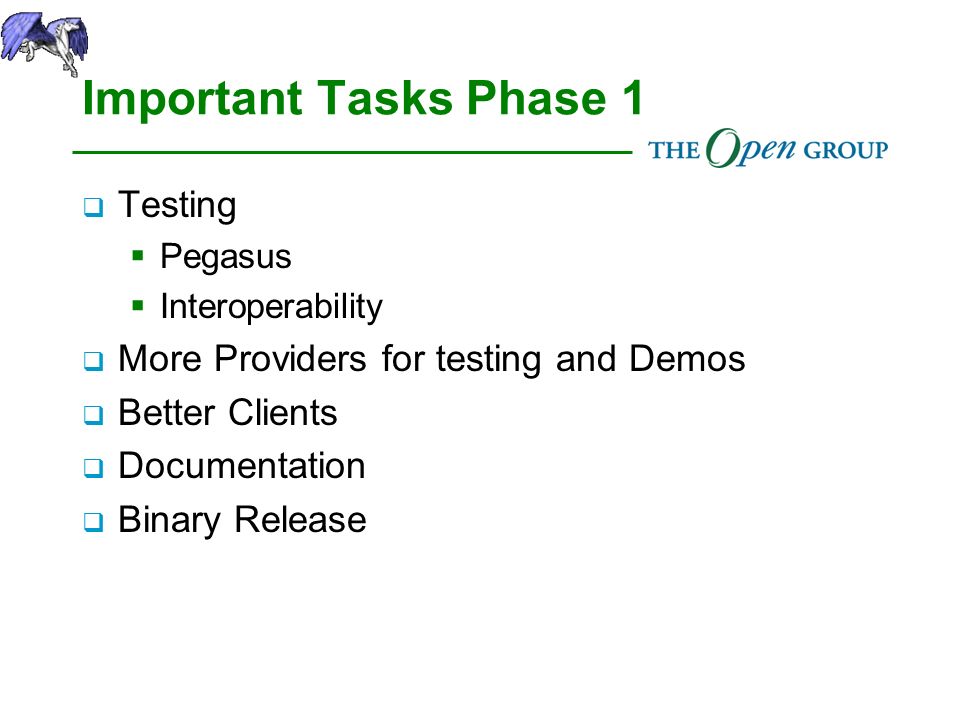 Important Tasks Phase 1

THE Open GROUP

- Testing
  - Pegasus
  - Interoperability
- More Providers for testing and Demos
- Better Clients
- Documentation
- Binary Release